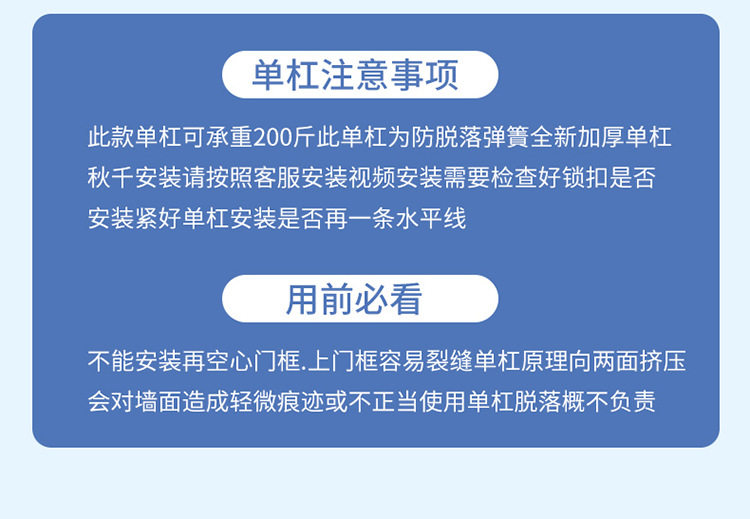 单杠注意事项

此款单杠可承重200斤此单杠为防脱落弹簧全新加厚单杠秋千安装请按照客服安装视频安装需要检查好锁扣是否安装紧好单杠安装是否再一条水平线

用前必看

不能安装再空心门框.上门框容易裂缝单杠原理向两面挤压会对墙面造成轻微痕迹或不正当使用单杠脱落概不负责